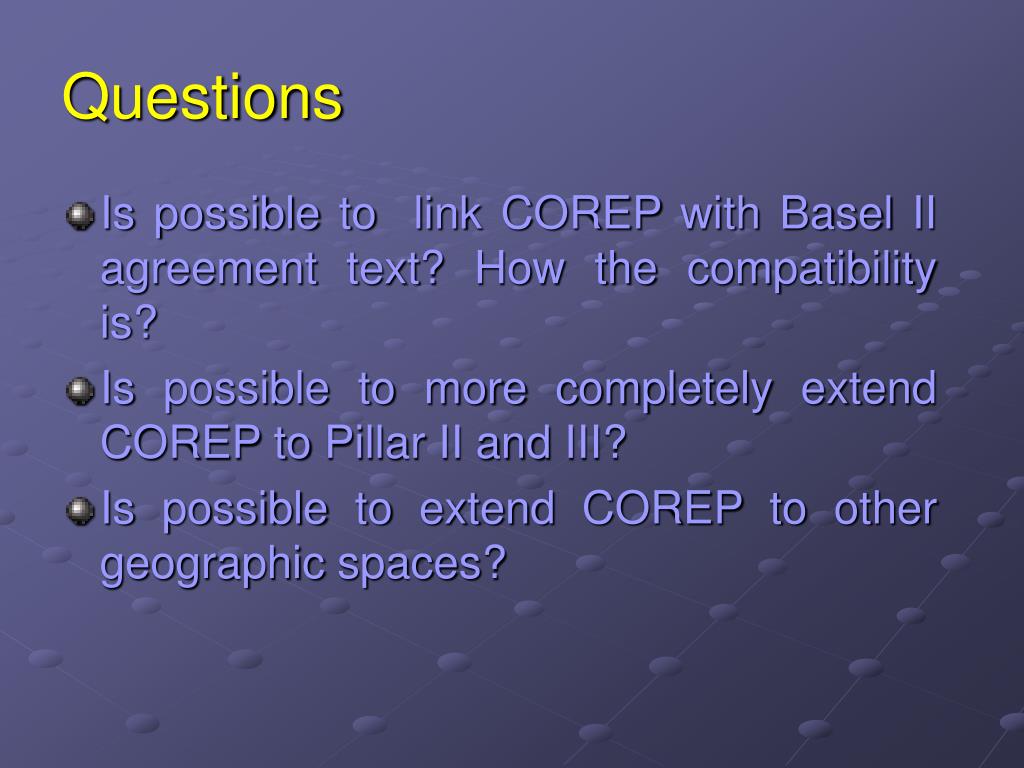 Questions

Is possible to link COREP with Basel II agreement text? How the compatibility is?

Is possible to more completely extend COREP to Pillar II and III?

Is possible to extend COREP to other geographic spaces?